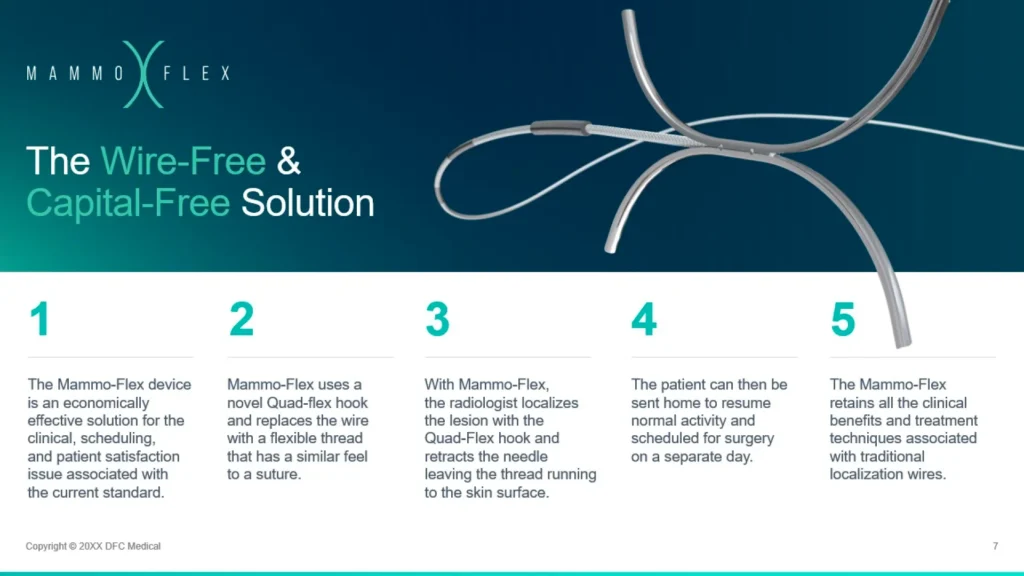 MAMMO FLEX

The Wire-Free & Capital-Free Solution

1

The Mammo-Flex device is an economically effective solution for the clinical, scheduling, and patient satisfaction issue associated with the current standard.

2

Mammo-Flex uses a novel Quad-flex hook and replaces the wire with a flexible thread that has a similar feel to a suture.

3

With Mammo-Flex, the radiologist localizes the lesion with the Quad-Flex hook and retracts the needle leaving the thread running to the skin surface.

4

The patient can then be sent home to resume normal activity and scheduled for surgery on a separate day.

5

The Mammo-Flex retains all the clinical benefits and treatment techniques associated with traditional localization wires.

Copyright © 20XX DFC Medical

7